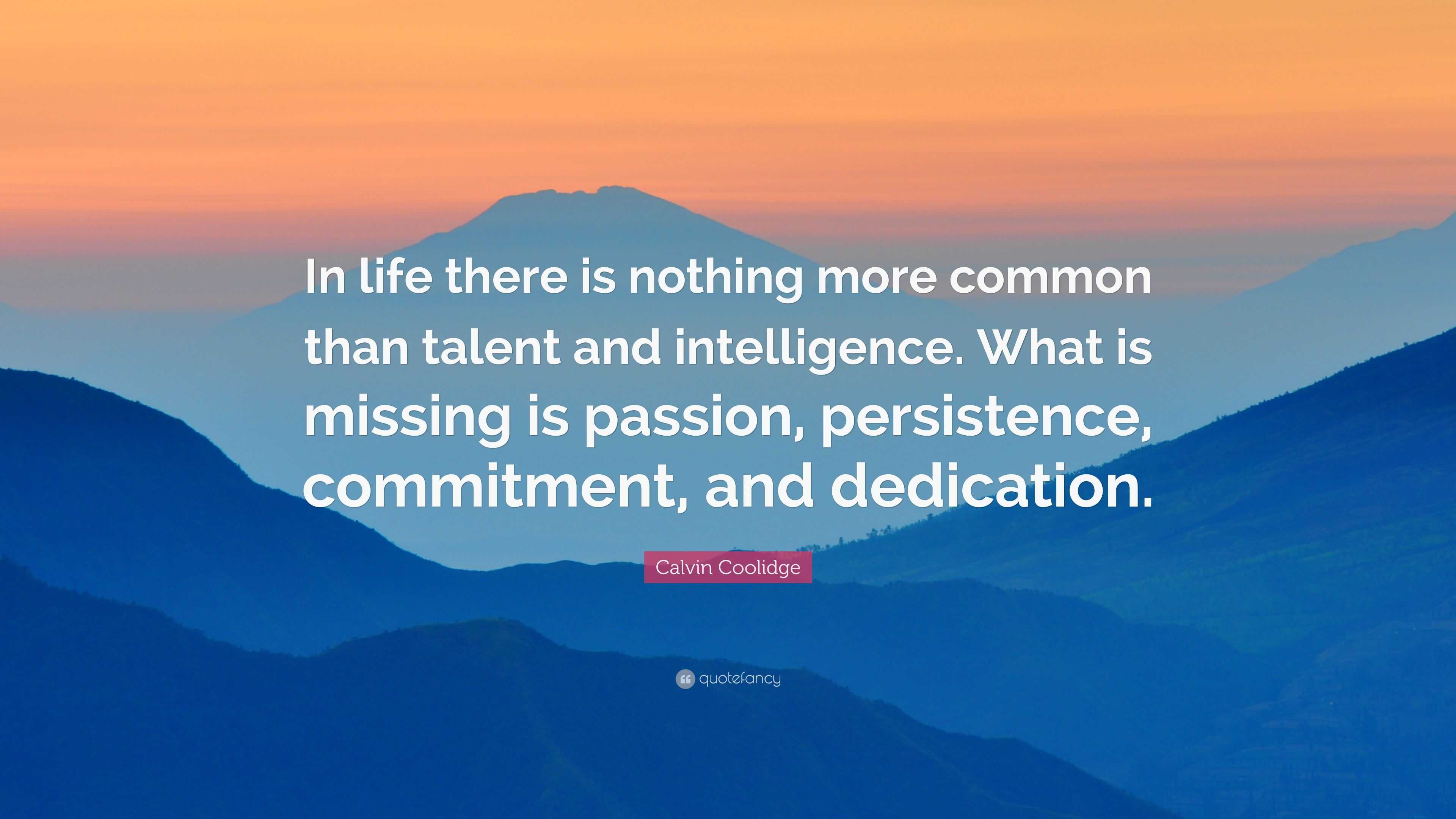 In life there is nothing more common than talent and intelligence. What is missing is passion, persistence, commitment, and dedication.

Calvin Coolidge

quotefancy